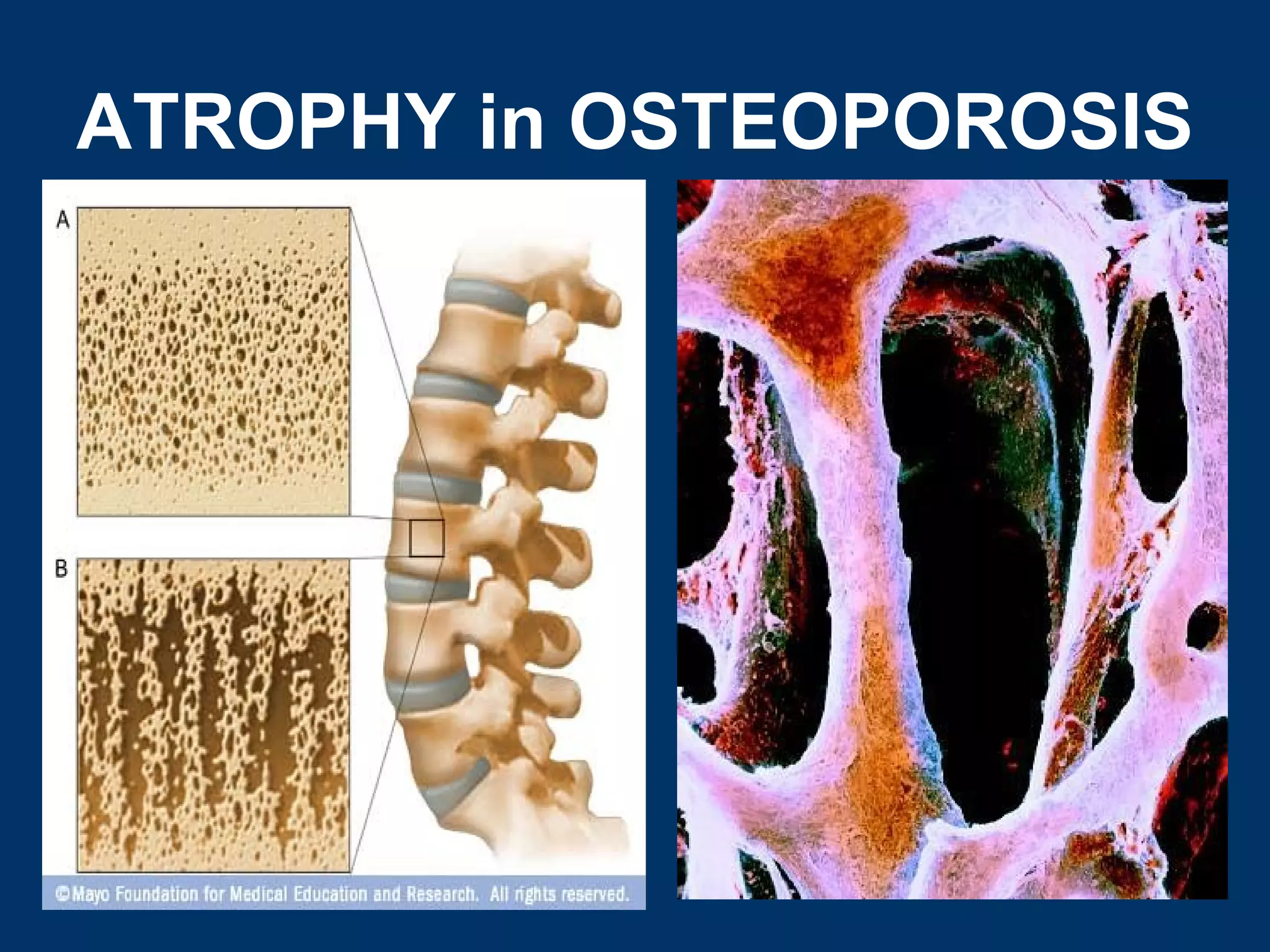 ATROPHY in OSTEOPOROSIS

A

B

©Mayo Foundation for Medical Education and Research. All rights reserved.